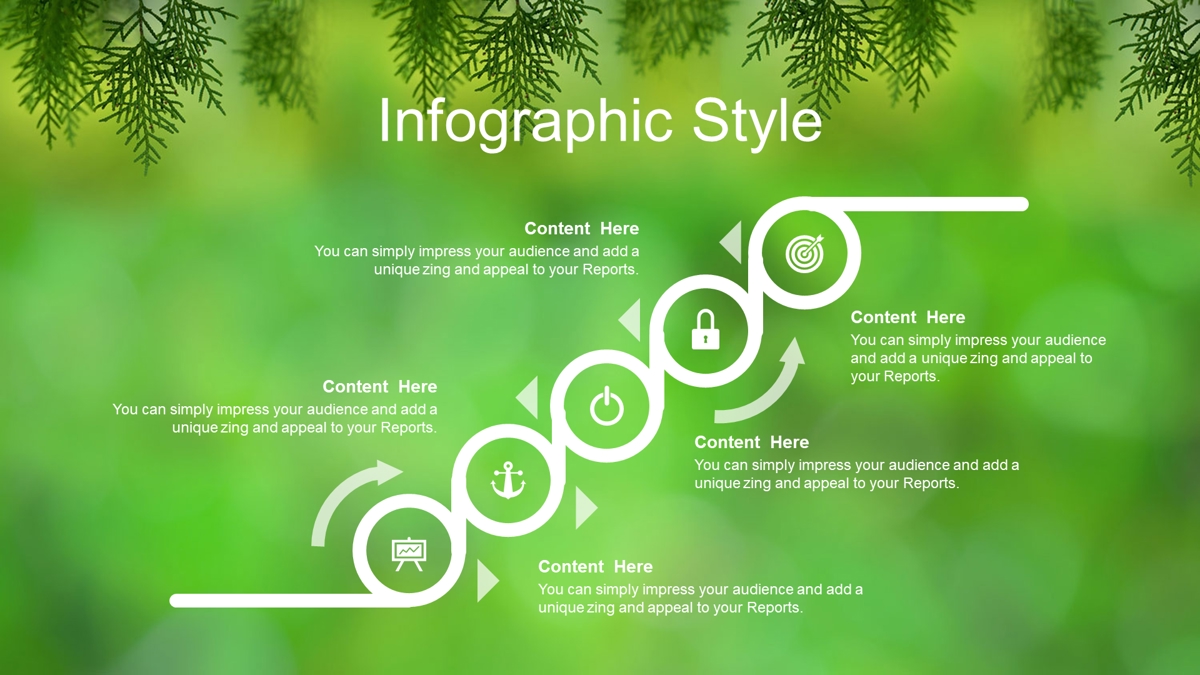 Infographic Style

Content Here
You can simply impress your audience and add a unique zing and appeal to your Reports.

Content Here
You can simply impress your audience and add a unique zing and appeal to your Reports.

Content Here
You can simply impress your audience and add a unique zing and appeal to your Reports.

Content Here
You can simply impress your audience and add a unique zing and appeal to your Reports.

Content Here
You can simply impress your audience and add a unique zing and appeal to your Reports.